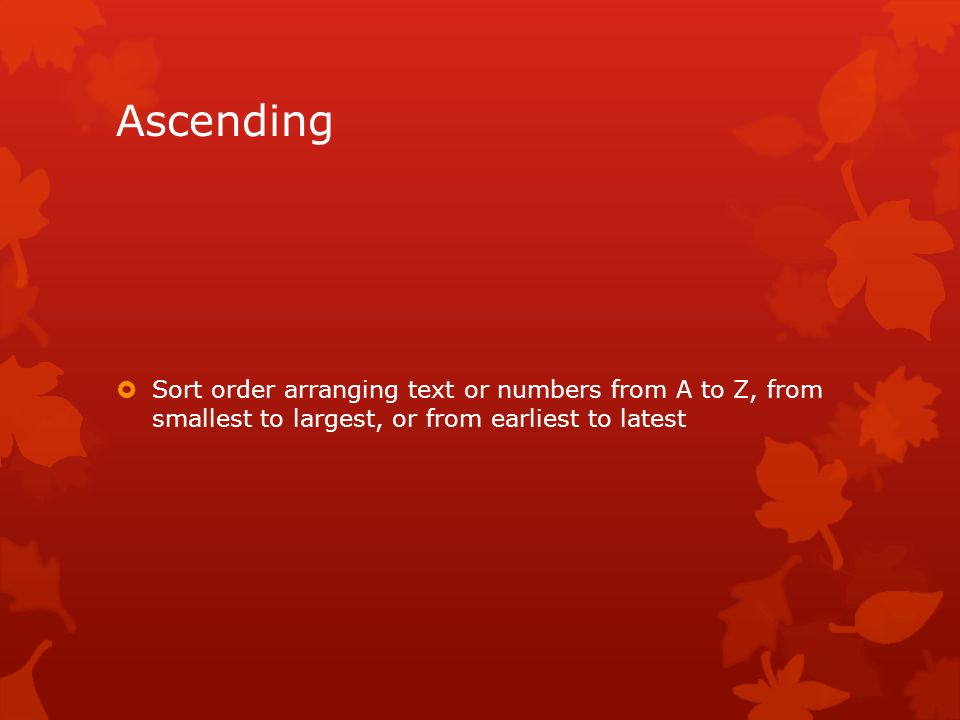 Ascending

Sort order arranging text or numbers from A to Z, from smallest to largest, or from earliest to latest